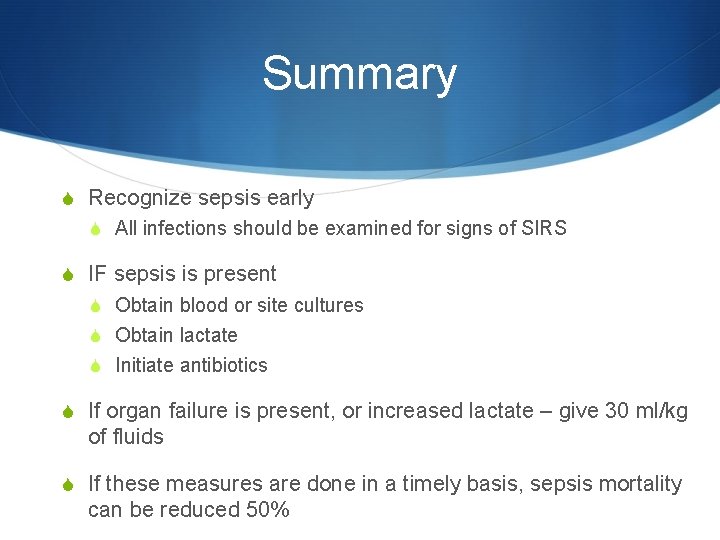 Summary

Recognize sepsis early

All infections should be examined for signs of SIRS

IF sepsis is present

Obtain blood or site cultures

Obtain lactate

Initiate antibiotics

If organ failure is present, or increased lactate – give 30 ml/kg of fluids

If these measures are done in a timely basis, sepsis mortality can be reduced 50%